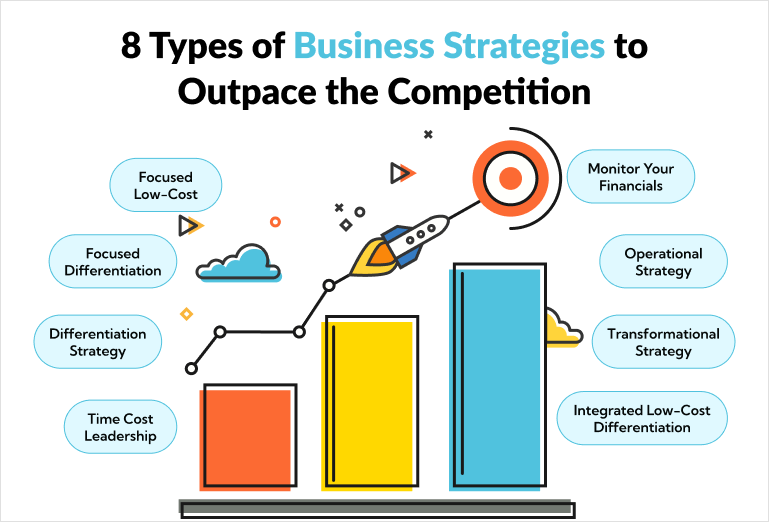 8 Types of Business Strategies to Outpace the Competition

Focused Low-Cost

Focused Differentiation

Differentiation Strategy

Time Cost Leadership

Monitor Your Financials

Operational Strategy

Transformational Strategy

Integrated Low-Cost Differentiation